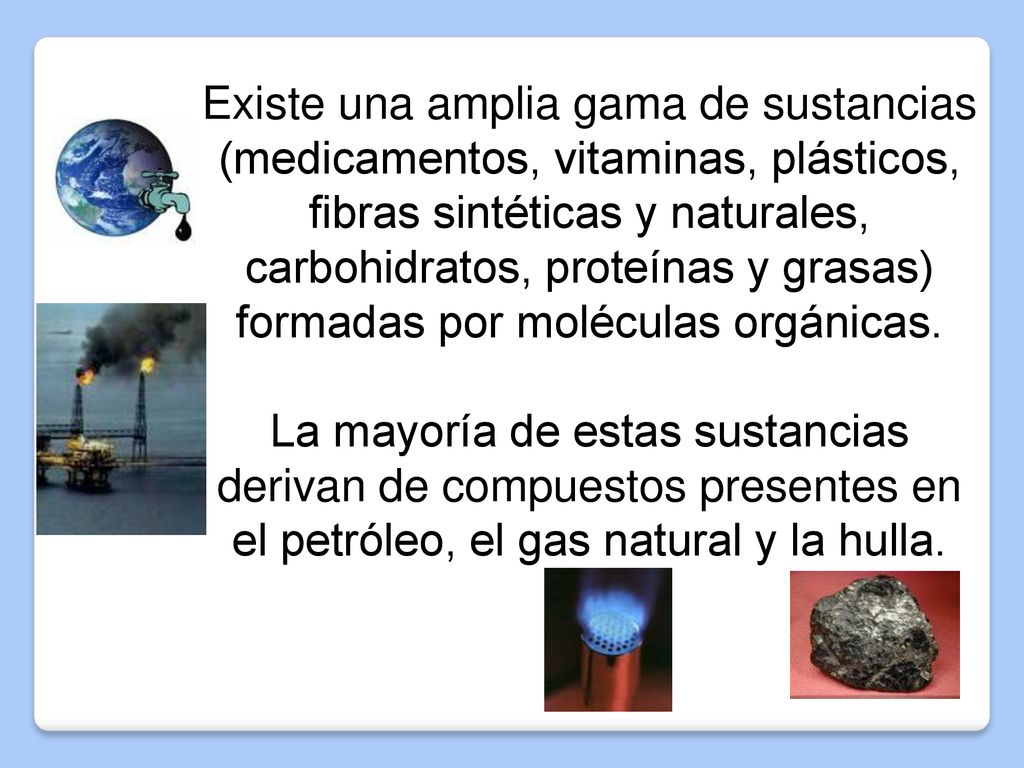 Existe una amplia gama de sustancias (medicamentos, vitaminas, plásticos, fibras sintéticas y naturales, carbohidratos, proteínas y grasas) formadas por moléculas orgánicas.

La mayoría de estas sustancias derivan de compuestos presentes en el petróleo, el gas natural y la hulla.